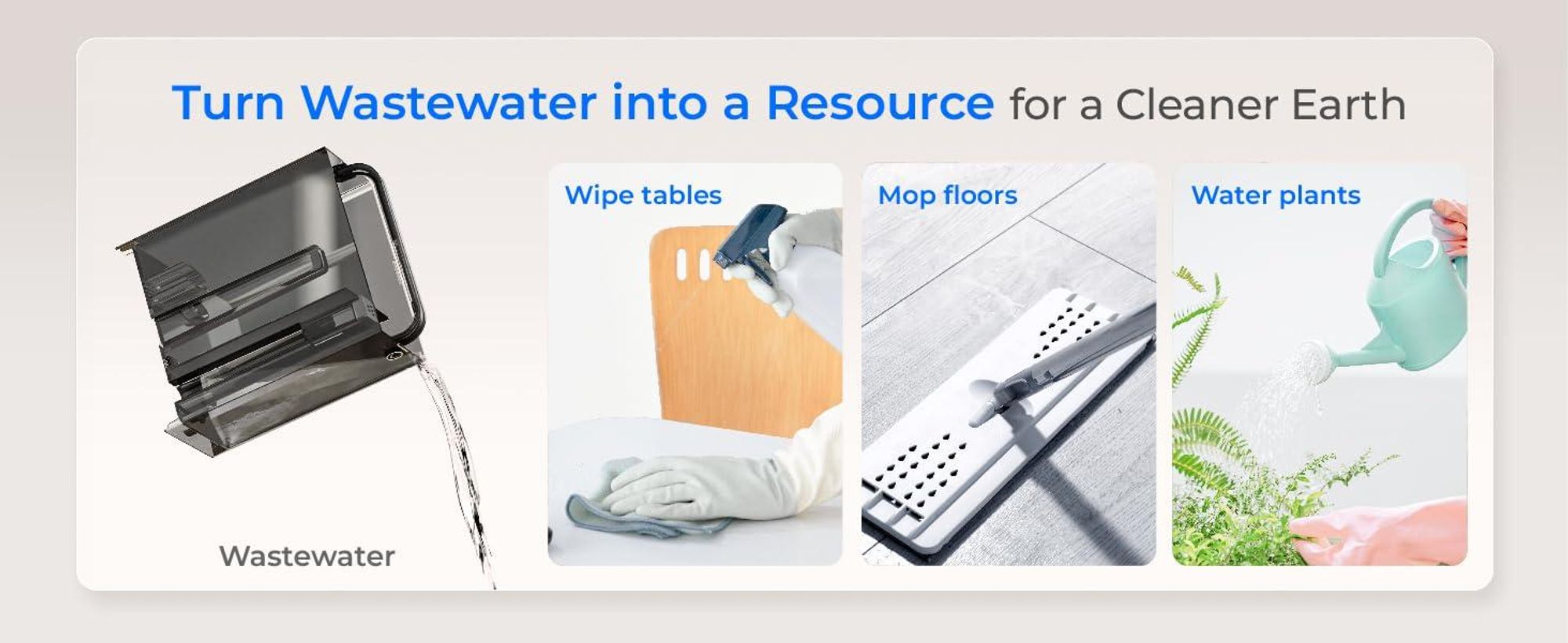 Turn Wastewater into a Resource for a Cleaner Earth

Wastewater

Wipe tables

Mop floors

Water plants